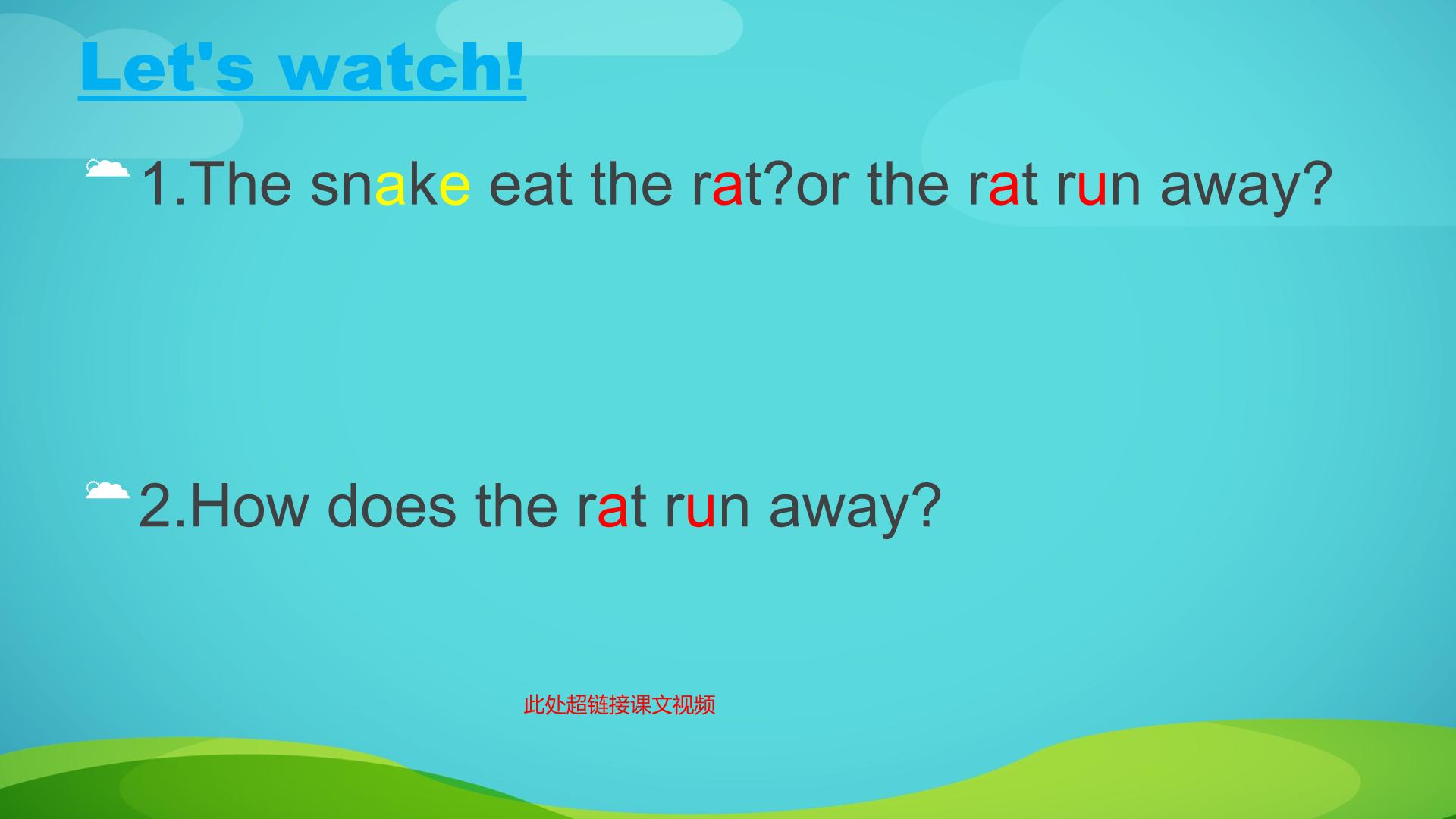 Let's watch!

1.The snake eat the rat?or the rat run away?

2.How does the rat run away?

此处超链接课文视频